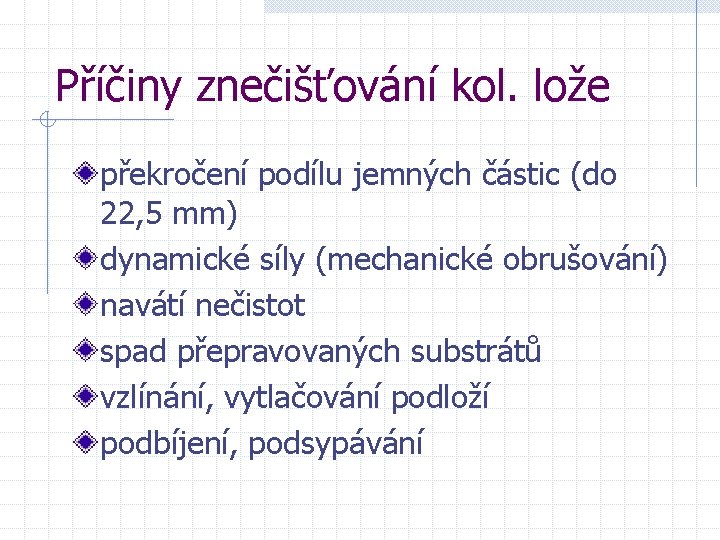 Příčiny znečišťování kol. lože

překročení podílu jemných částic (do 22,5 mm)
dynamické síly (mechanické obrušování)
navátí nečistot
spad přepravovaných substrátů
vzlínání, vytlačování podloží
podbíjení, podsypávání